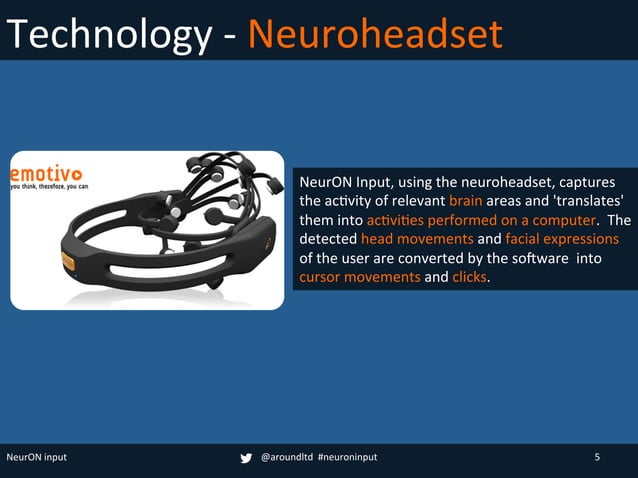 Technology - Neuroheadset

emotiv
you think, therefore, you can

NeurON Input, using the neuroheadset, captures the activity of relevant brain areas and 'translates' them into activities performed on a computer. The detected head movements and facial expressions of the user are converted by the software into cursor movements and clicks.

NeurON input @aroundltd #neuroninput 5